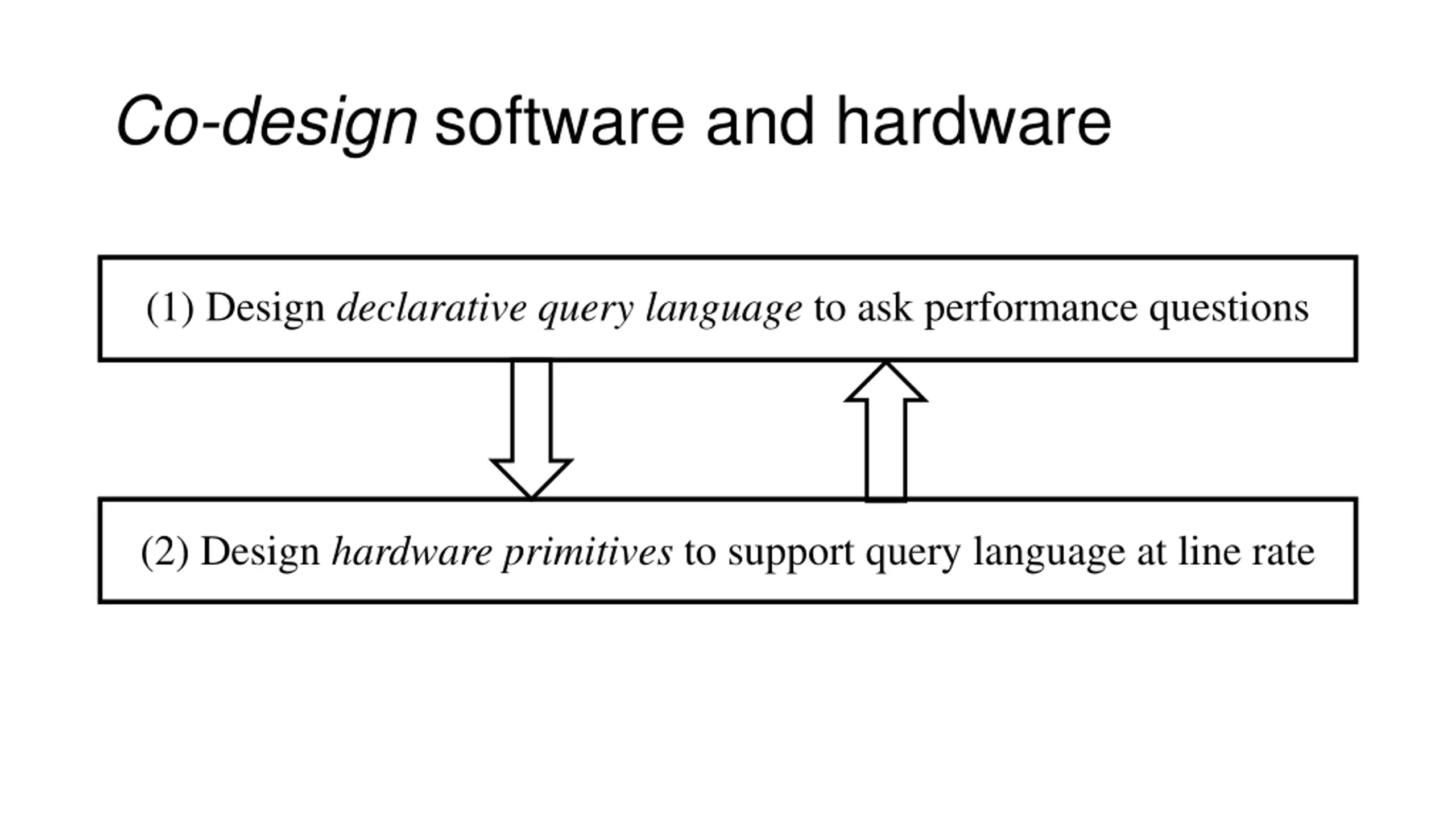 Co-design software and hardware

(1) Design declarative query language to ask performance questions

(2) Design hardware primitives to support query language at line rate